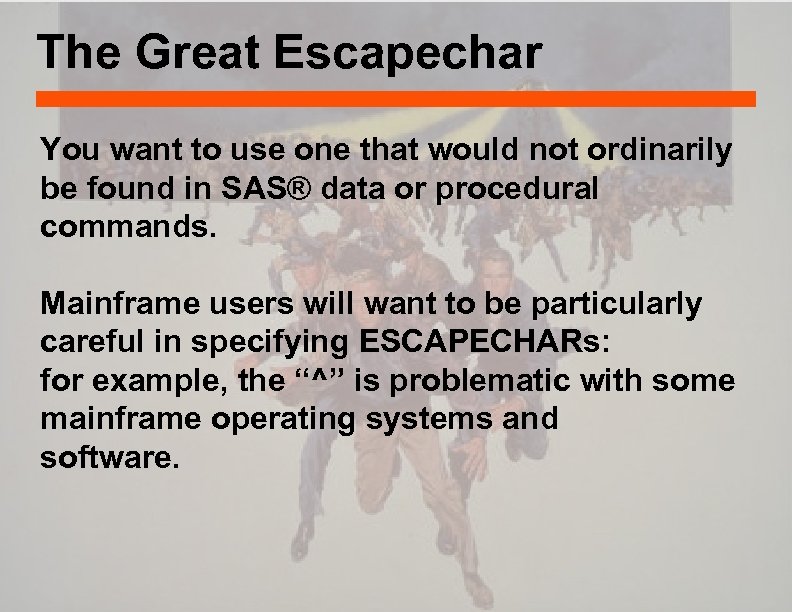 The Great Escapechar

You want to use one that would not ordinarily be found in SAS® data or procedural commands.

Mainframe users will want to be particularly careful in specifying ESCAPECHARs:
for example, the “^” is problematic with some mainframe operating systems and software.